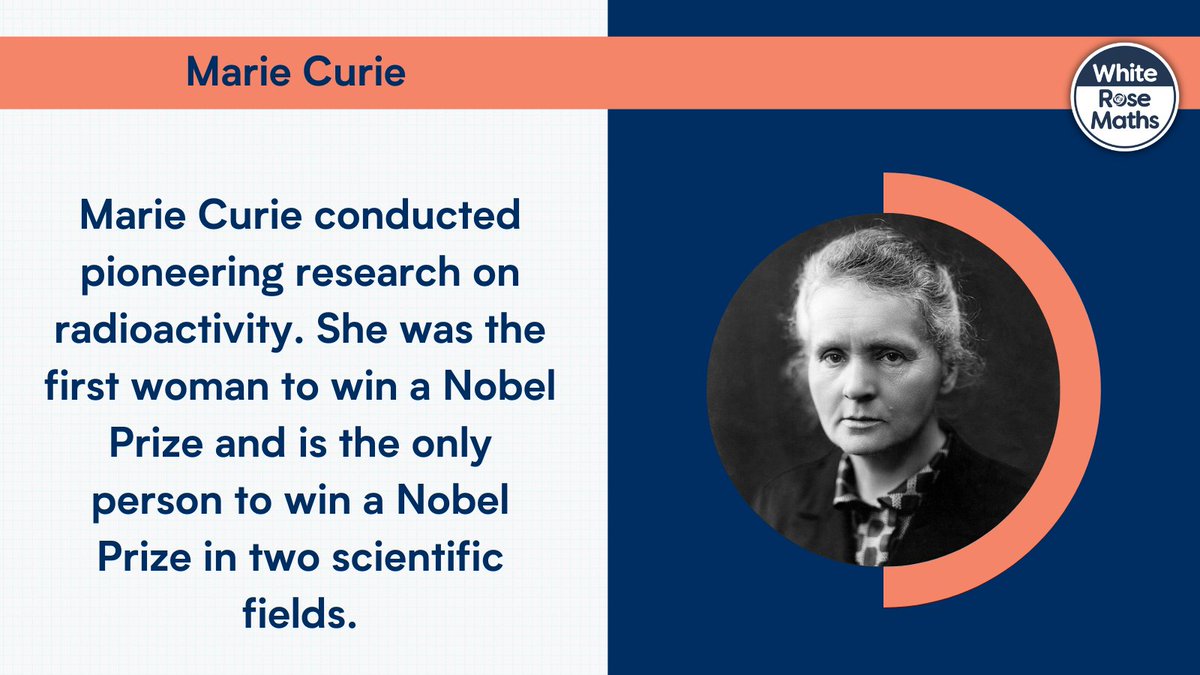 Marie Curie

White Rose Maths

Marie Curie conducted pioneering research on radioactivity. She was the first woman to win a Nobel Prize and is the only person to win a Nobel Prize in two scientific fields.